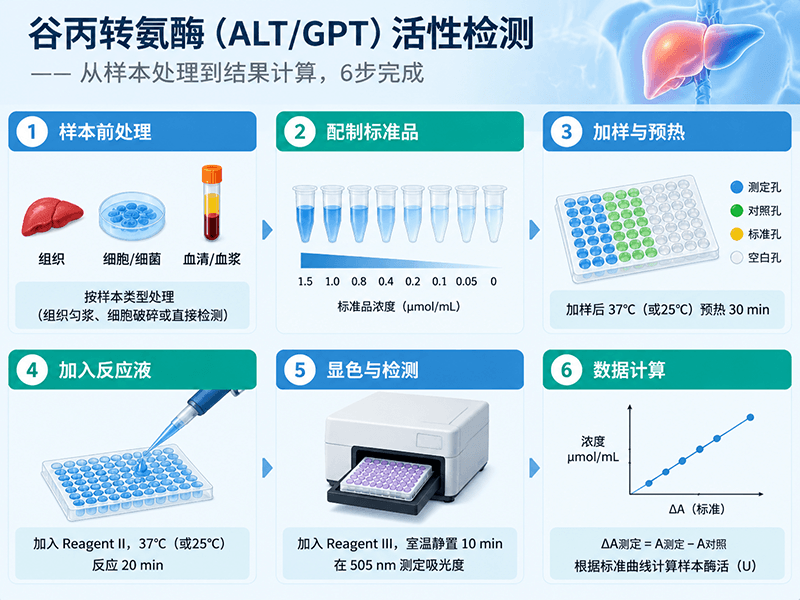 谷丙转氨酶（ALT/GPT）活性检测

—— 从样本处理到结果计算，6步完成

1 样本前处理

组织 细胞/细菌 血清/血浆

按样本类型处理
（组织匀浆、细胞破碎或直接检测）

2 配制标准品

1.5 1.0 0.8 0.4 0.2 0.1 0.05 0

标准品浓度（μmol/mL）

3 加样与预热

测定孔
对照孔
标准孔
空白孔

加样后 37°C（或25°C）预热 30 min

4 加入反应液

加入 Reagent II，37°C（或25°C）
反应 20 min

5 显色与检测

加入 Reagent III，室温静置 10 min
在 505 nm 测定吸光度

6 数据计算

浓度
μmol/mL

ΔA（标准）

ΔA测定 = A测定 − A对照
根据标准曲线计算样本酶活（U）